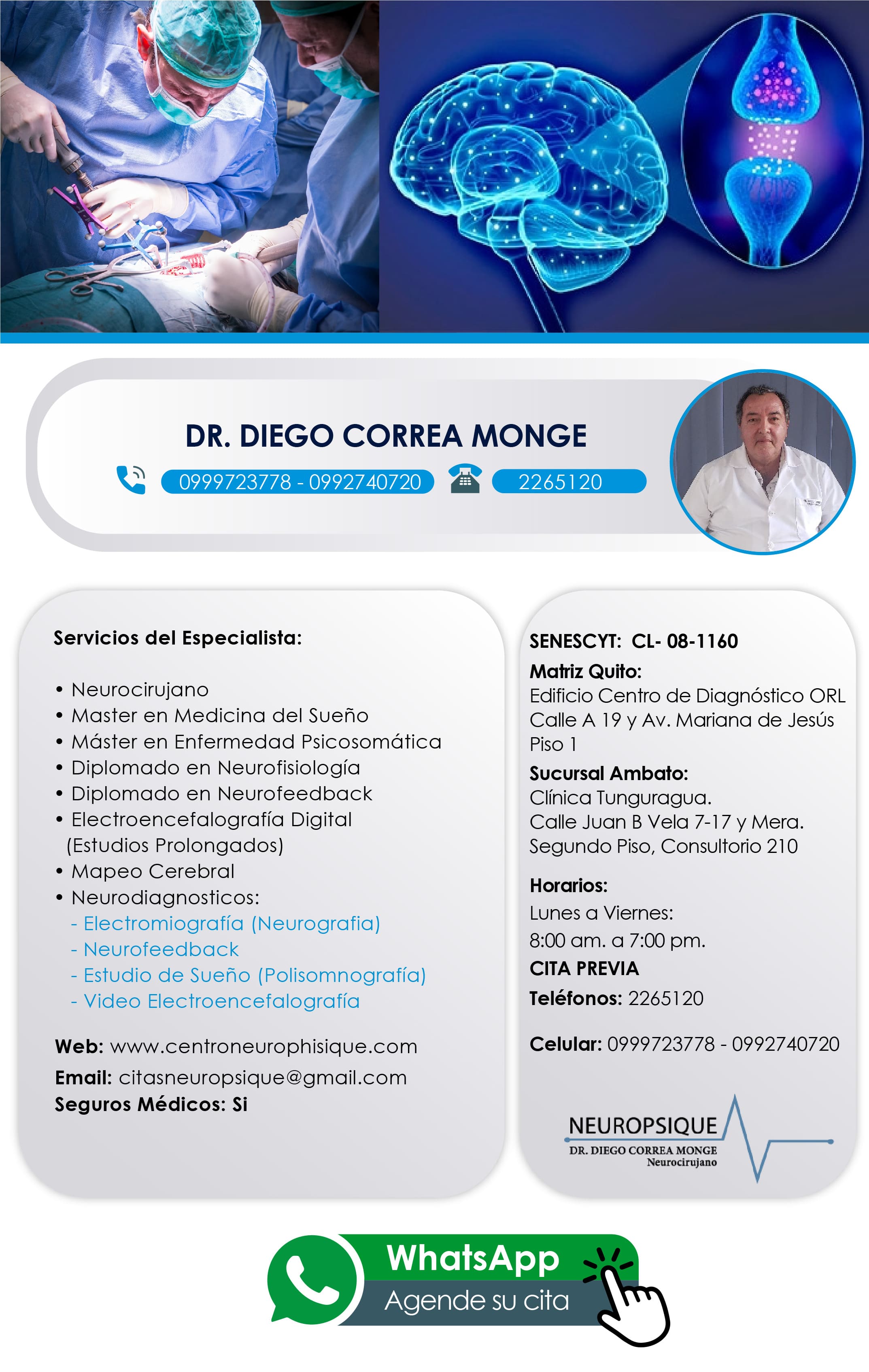 DR. DIEGO CORREA MONGE

0999723778 - 0992740720 2265120

Servicios del Especialista:

• Neurocirujano
• Master en Medicina del Sueño
• Máster en Enfermedad Psicosomática
• Diplomado en Neurofisiología
• Diplomado en Neurofeedback
• Electroencefalografía Digital (Estudios Prolongados)
• Mapeo Cerebral
• Neurodiagnosticos:
- Electromiografía (Neurografia)
- Neurofeedback
- Estudio de Sueño (Polisomnografía)
- Video Electroencefalografía

Web: www.centroneurophisique.com
Email: citasneuropsique@gmail.com
Seguros Médicos: Si

SENESCYT: CL- 08-1160
Matriz Quito:
Edificio Centro de Diagnóstico ORL
Calle A 19 y Av. Mariana de Jesús
Piso 1
Sucursal Ambato:
Clínica Tunguragua.
Calle Juan B Vela 7-17 y Mera.
Segundo Piso, Consultorio 210

Horarios:
Lunes a Viernes:
8:00 am. a 7:00 pm.
CITA PREVIA
Teléfonos: 2265120

Celular: 0999723778 - 0992740720

NEUROPSIQUE
DR. DIEGO CORREA MONGE
Neurocirujano

WhatsApp
Agende su cita